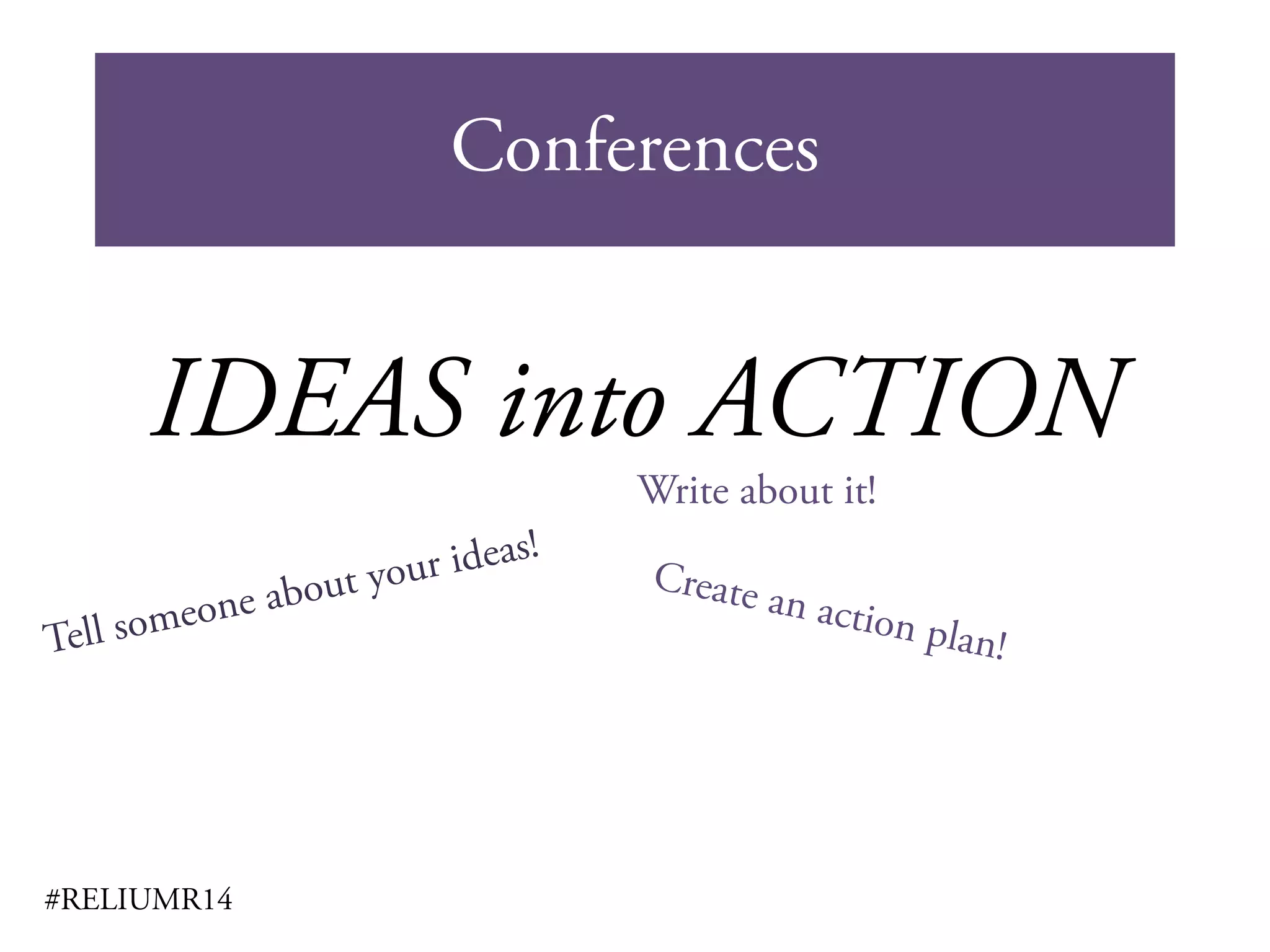 Conferences

IDEAS into ACTION

Write about it!

Tell someone about your ideas!

Create an action plan!

#RELIUMR14